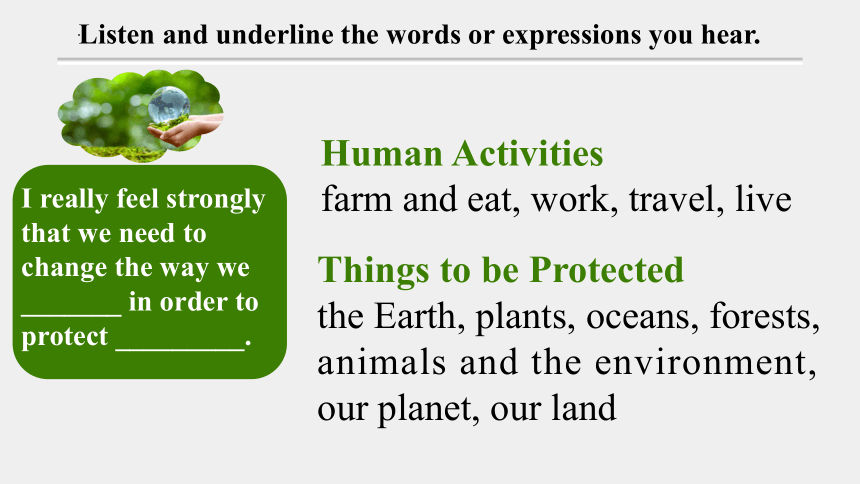 Listen and underline the words or expressions you hear.

I really feel strongly that we need to change the way we _______ in order to protect _________.

Human Activities
farm and eat, work, travel, live

Things to be Protected
the Earth, plants, oceans, forests, animals and the environment, our planet, our land